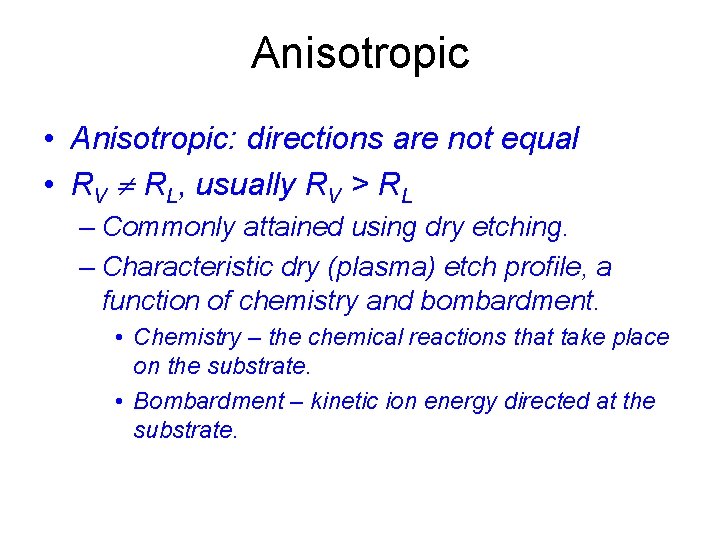 Anisotropic

• Anisotropic: directions are not equal

• $R_V \neq R_L$, usually $R_V > R_L$

– Commonly attained using dry etching.

– Characteristic dry (plasma) etch profile, a function of chemistry and bombardment.

• Chemistry – the chemical reactions that take place on the substrate.

• Bombardment – kinetic ion energy directed at the substrate.